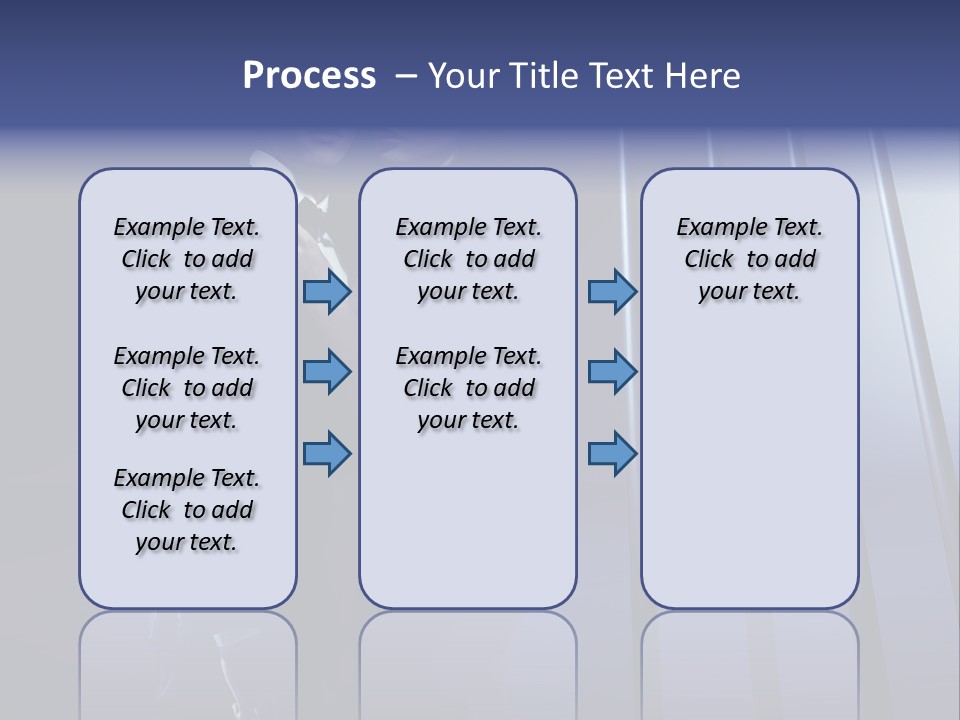 Process – Your Title Text Here

Example Text. Click to add your text.

Example Text. Click to add your text.

Example Text. Click to add your text.

Example Text. Click to add your text.

Example Text. Click to add your text.

Example Text. Click to add your text.